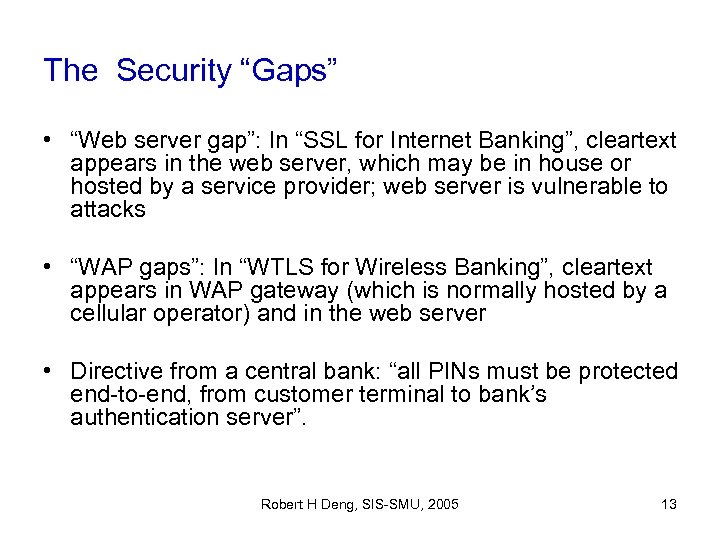 The Security “Gaps”

• “Web server gap”: In “SSL for Internet Banking”, cleartext appears in the web server, which may be in house or hosted by a service provider; web server is vulnerable to attacks

• “WAP gaps”: In “WTLS for Wireless Banking”, cleartext appears in WAP gateway (which is normally hosted by a cellular operator) and in the web server

• Directive from a central bank: “all PINs must be protected end-to-end, from customer terminal to bank’s authentication server”.

Robert H Deng, SIS-SMU, 2005

13